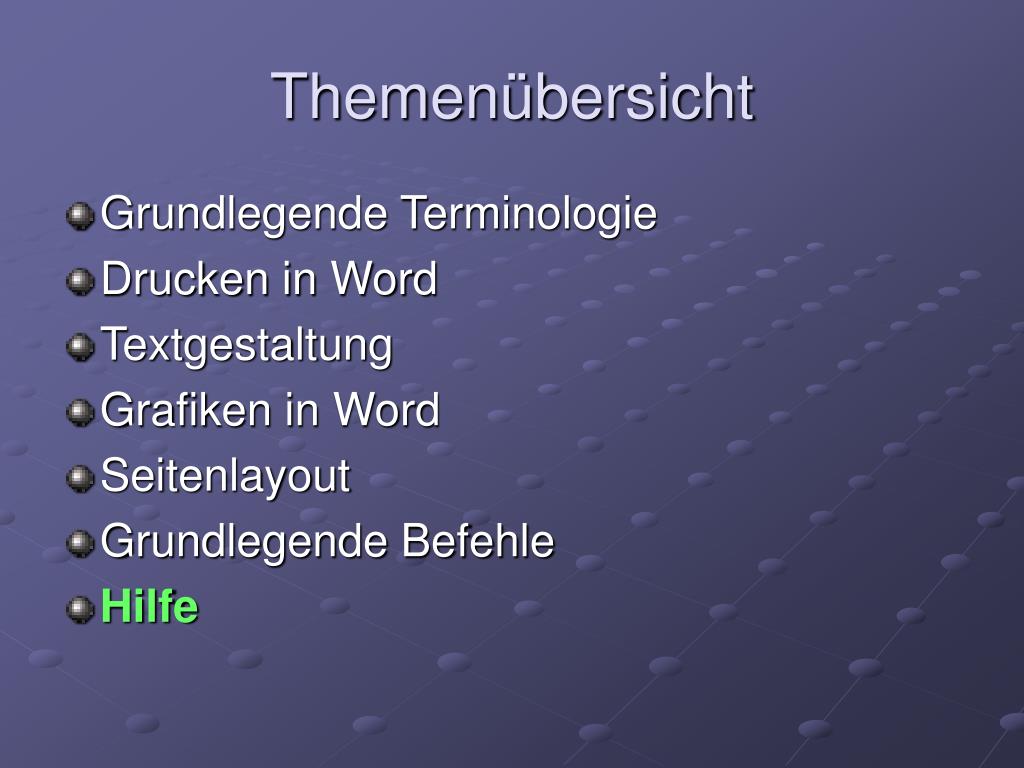 Themenübersicht

Grundlegende Terminologie
Drucken in Word
Textgestaltung
Grafiken in Word
Seitenlayout
Grundlegende Befehle
Hilfe